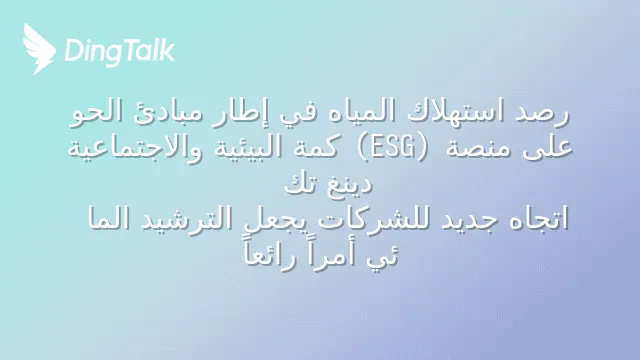 DingTalk

رصد استهلاك المياه في إطار مبادئ الحو
على منصة (ESG) كمة البيئية والاجتماعية
دينغ تك
اتجاه جديد للشركات يجعل الترشيد الما
ئي أمراً رائعاً